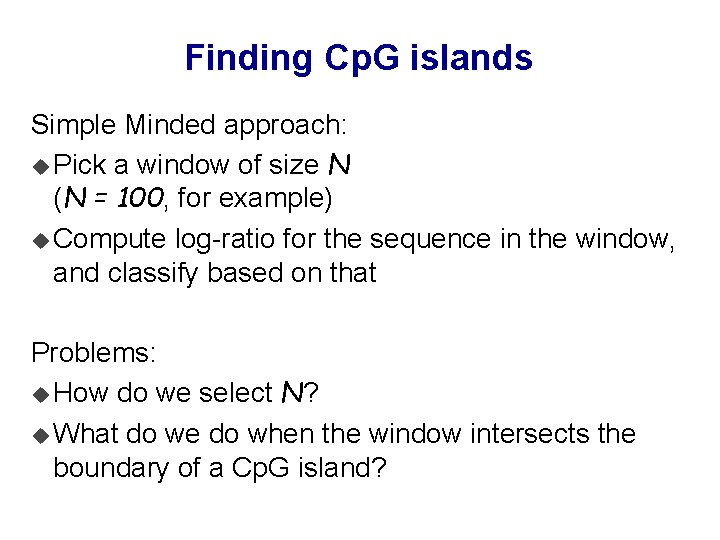 Finding CpG islands

Simple Minded approach:

◆ Pick a window of size $N$ ($N = 100$, for example)

◆ Compute log-ratio for the sequence in the window, and classify based on that

Problems:

◆ How do we select $N$?

◆ What do we do when the window intersects the boundary of a CpG island?